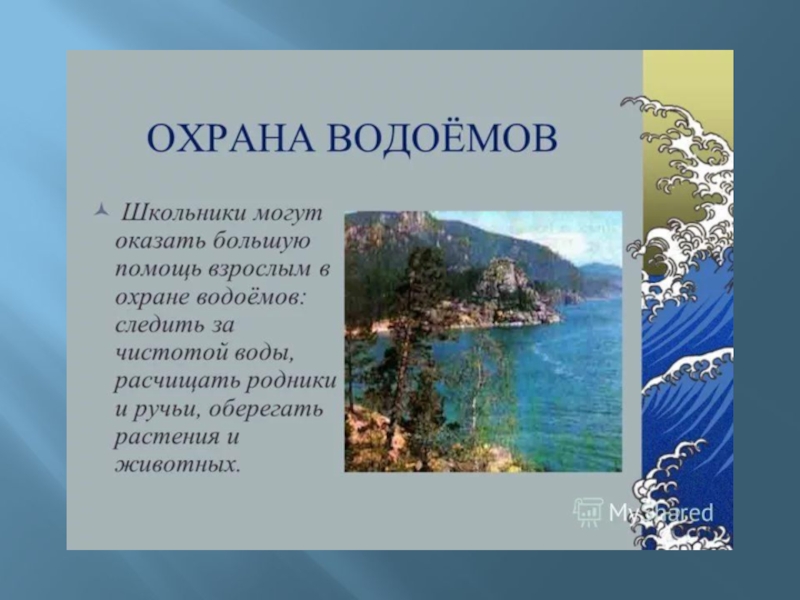 ОХРАНА ВОДОЁМОВ

Школьники могут оказать большую помощь взрослым в охране водоёмов: следить за чистотой воды, расчищать родники и ручьи, оберегать растения и животных.

MyShared